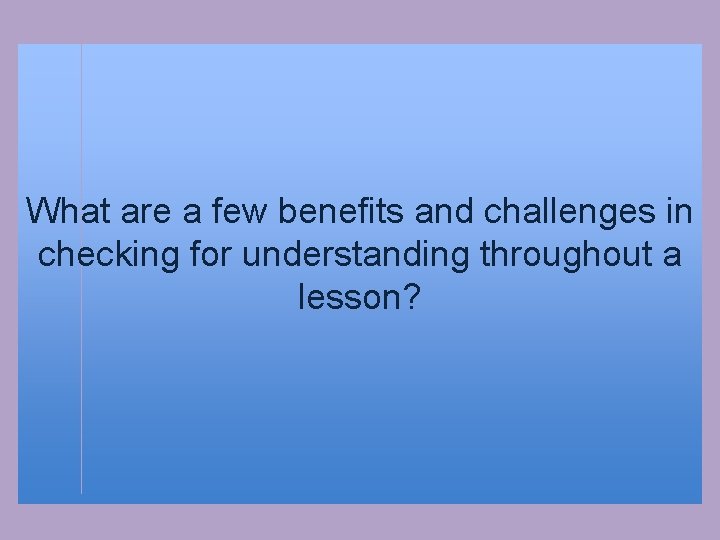 What are a few benefits and challenges in checking for understanding throughout a lesson?